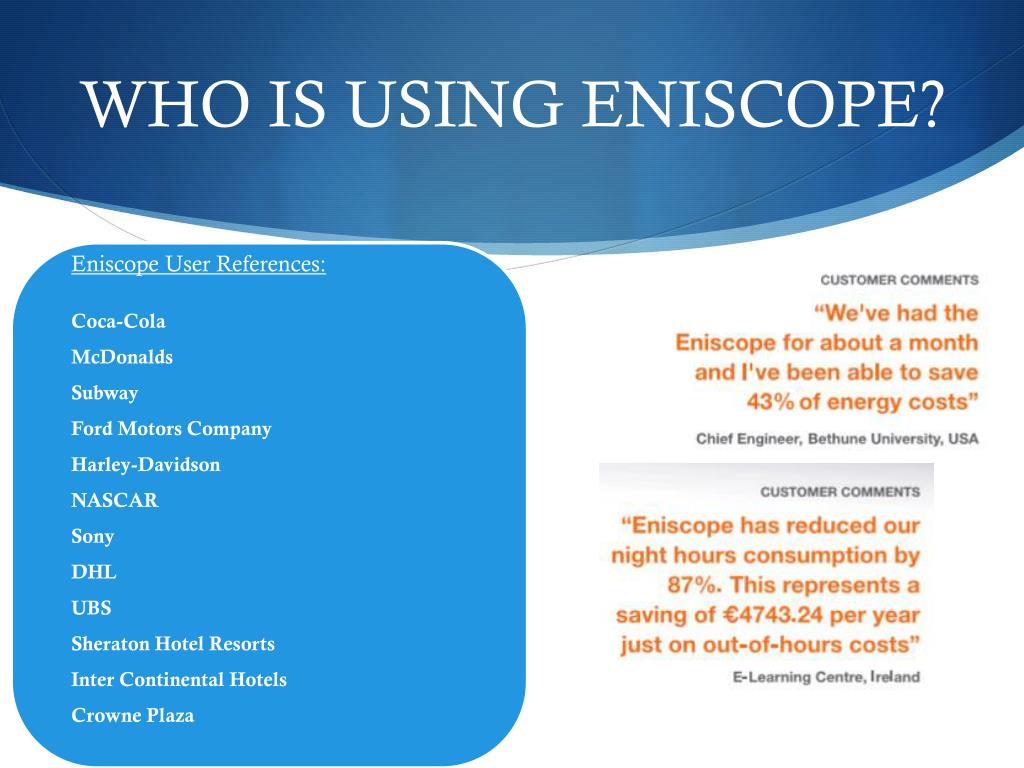 WHO IS USING ENISCOPE?

Eniscope User References:

Coca-Cola
McDonalds
Subway
Ford Motors Company
Harley-Davidson
NASCAR
Sony
DHL
UBS
Sheraton Hotel Resorts
Inter Continental Hotels
Crowne Plaza

CUSTOMER COMMENTS

“We've had the Eniscope for about a month and I've been able to save 43% of energy costs”

Chief Engineer, Bethune University, USA

CUSTOMER COMMENTS

“Eniscope has reduced our night hours consumption by 87%. This represents a saving of €4743.24 per year just on out-of-hours costs”

E-Learning Centre, Ireland